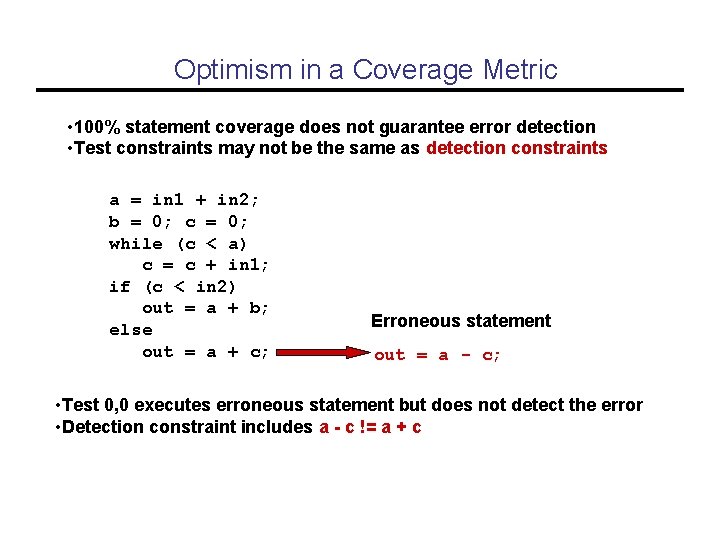 Optimism in a Coverage Metric

•100% statement coverage does not guarantee error detection
•Test constraints may not be the same as detection constraints

a = in1 + in2;
b = 0; c = 0;
while (c < a)
c = c + in1;
if (c < in2)
out = a + b;
else
out = a + c;

Erroneous statement

out = a - c;

•Test 0,0 executes erroneous statement but does not detect the error
•Detection constraint includes a - c != a + c